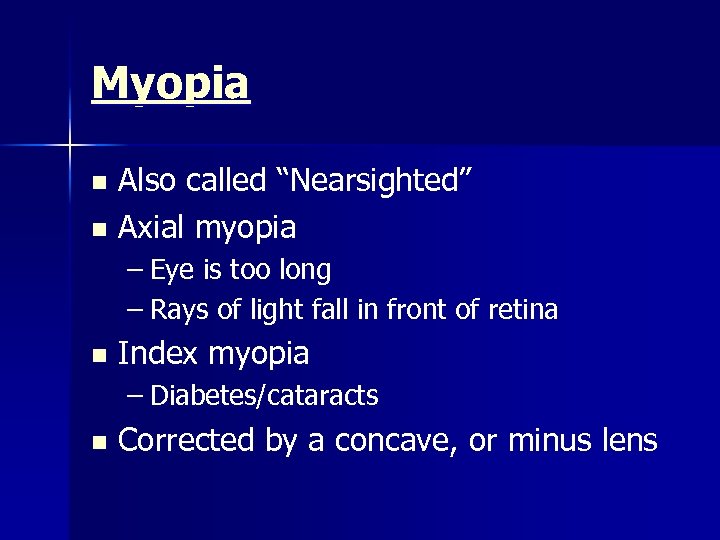 Myopia

- Also called “Nearsighted”
- Axial myopia
  – Eye is too long
  – Rays of light fall in front of retina
- Index myopia
  – Diabetes/cataracts
- Corrected by a concave, or minus lens